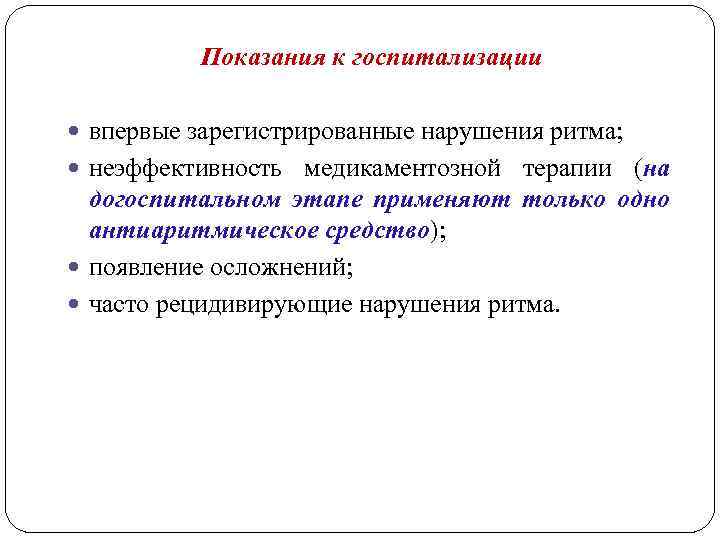 Показания к госпитализации

- впервые зарегистрированные нарушения ритма;
- неэффективность медикаментозной терапии (на догоспитальном этапе применяют только одно антиаритмическое средство);
- появление осложнений;
- часто рецидивирующие нарушения ритма.